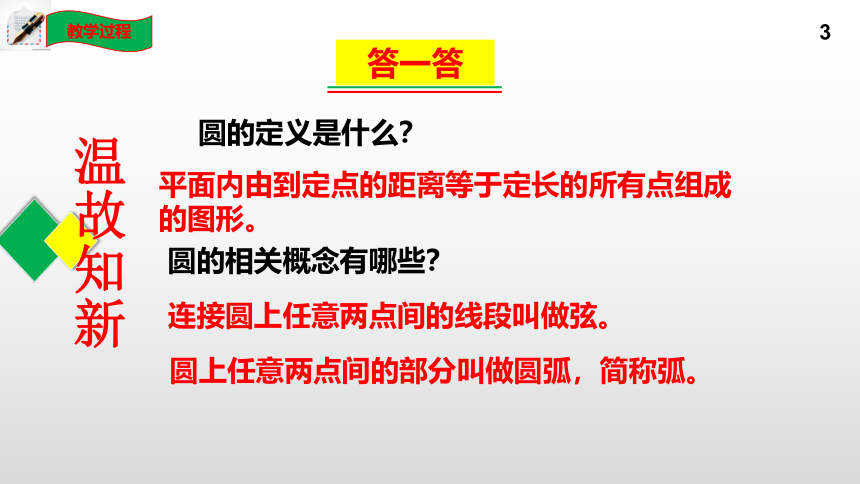 教学过程

3

答一答

温故知新

圆的定义是什么?

平面内由到定点的距离等于定长的所有点组成的图形。

圆的相关概念有哪些?

连接圆上任意两点间的线段叫做弦。

圆上任意两点间的部分叫做圆弧，简称弧。